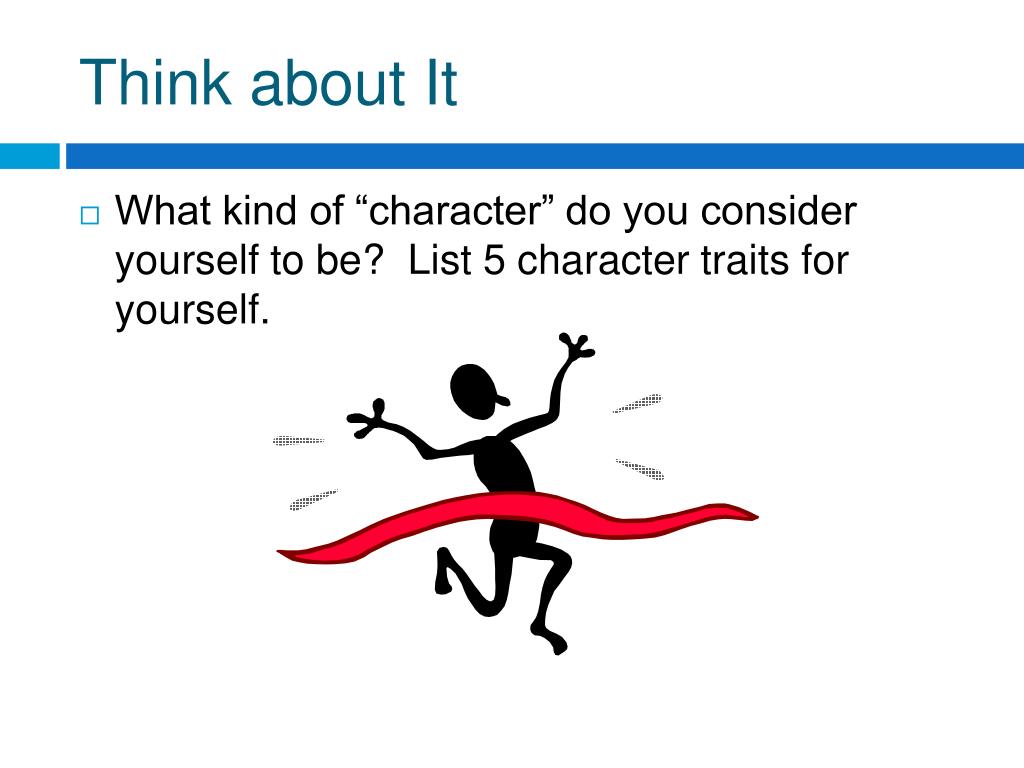 Think about It

□ What kind of “character” do you consider yourself to be?  List 5 character traits for yourself.